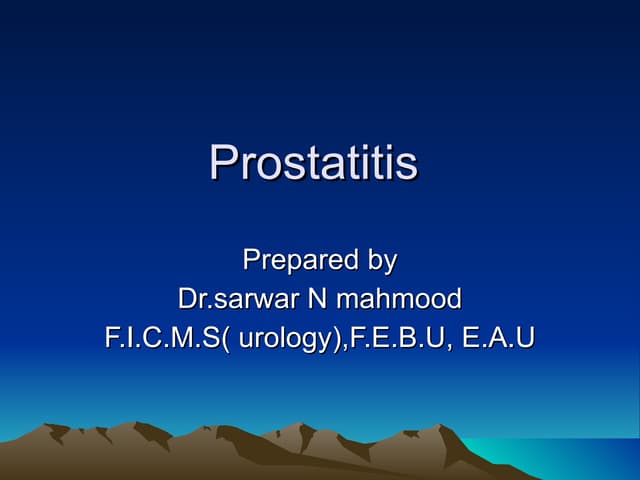 Prostatitis

Prepared by
Dr.sarwar N mahmood
F.I.C.M.S( urology),F.E.B.U, E.A.U